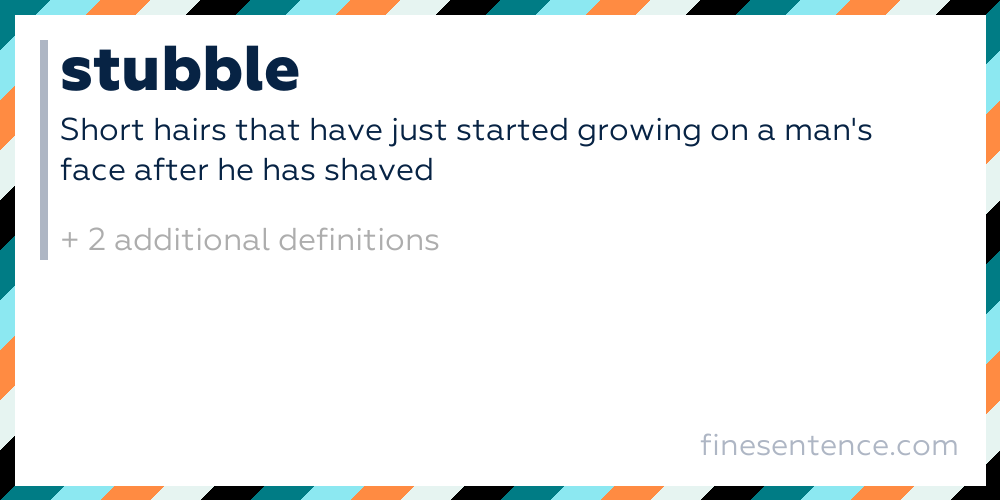 stubble

Short hairs that have just started growing on a man's face after he has shaved

+ 2 additional definitions

finesentence.com